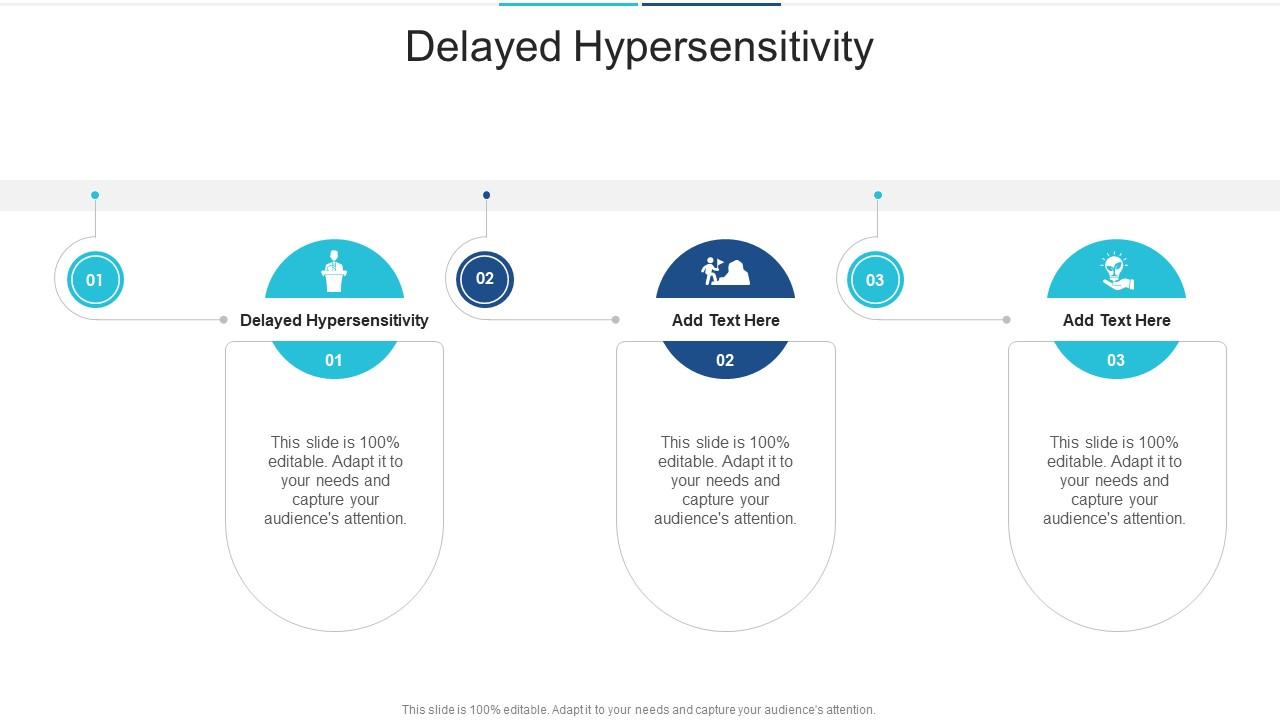 Delayed Hypersensitivity

01

Delayed Hypersensitivity

01

This slide is 100% editable. Adapt it to your needs and capture your audience's attention.

02

Add Text Here

02

This slide is 100% editable. Adapt it to your needs and capture your audience's attention.

03

Add Text Here

03

This slide is 100% editable. Adapt it to your needs and capture your audience's attention.

This slide is 100% editable. Adapt it to your needs and capture your audience's attention.